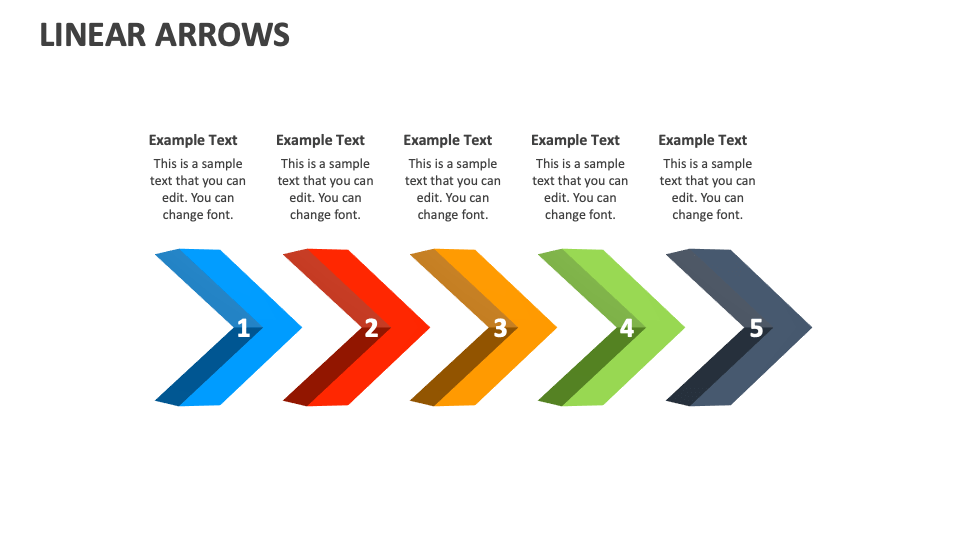 LINEAR ARROWS

Example Text
This is a sample text that you can edit. You can change font.

Example Text
This is a sample text that you can edit. You can change font.

Example Text
This is a sample text that you can edit. You can change font.

Example Text
This is a sample text that you can edit. You can change font.

Example Text
This is a sample text that you can edit. You can change font.

1

2

3

4

5